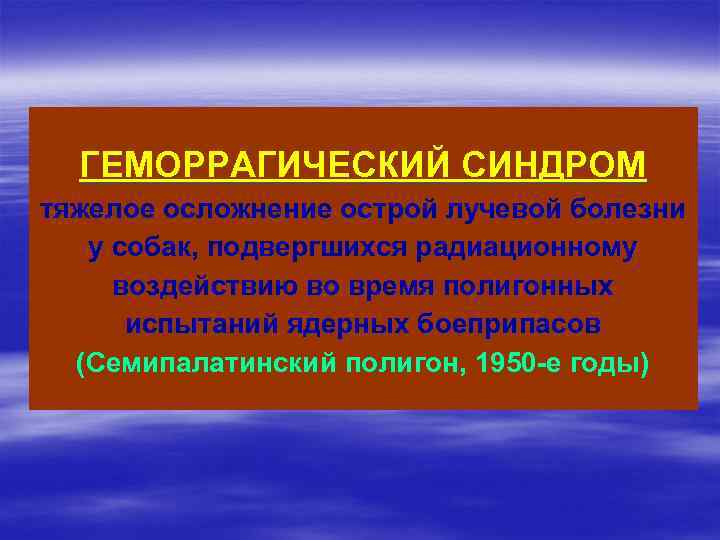 ГЕМОРРАГИЧЕСКИЙ СИНДРОМ

тяжелое осложнение острой лучевой болезни у собак, подвергшихся радиационному воздействию во время полигонных испытаний ядерных боеприпасов

(Семипалатинский полигон, 1950-е годы)